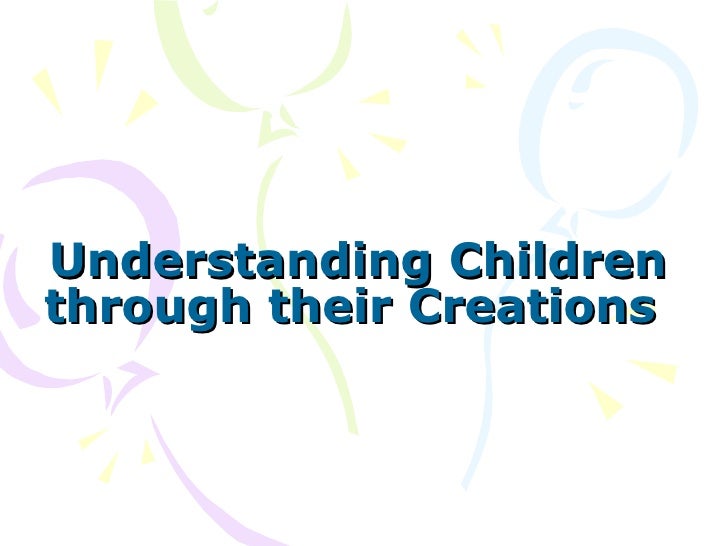 Understanding Children through their Creations